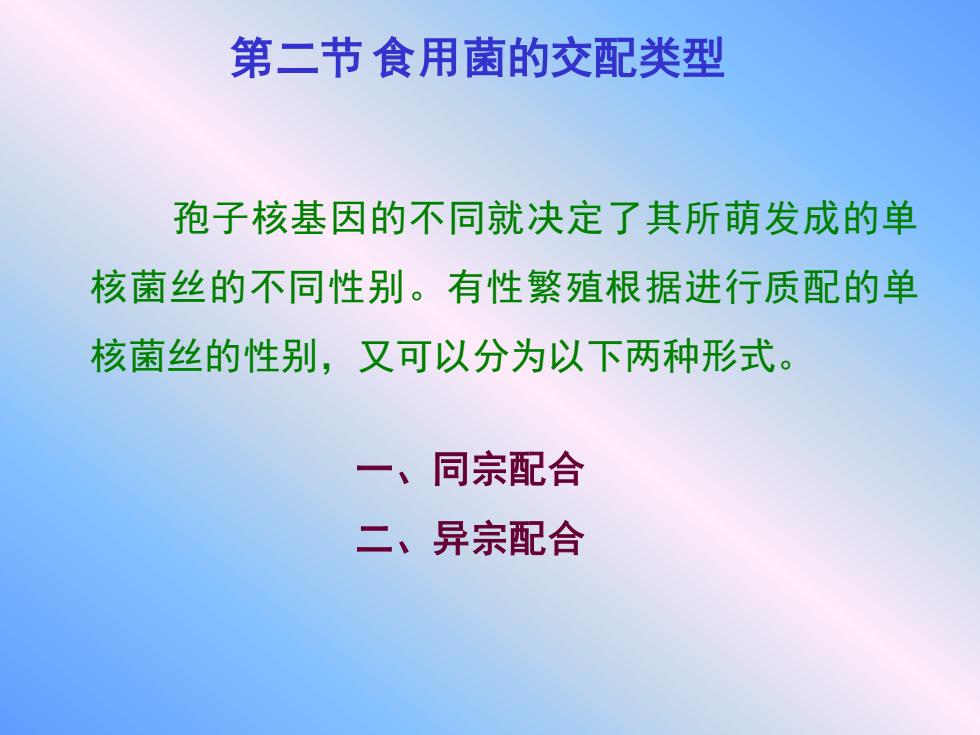 第二节 食用菌的交配类型

孢子核基因的不同就决定了其所萌发成的单核菌丝的不同性别。有性繁殖根据进行质配的单核菌丝的性别，又可以分为以下两种形式。

一、同宗配合
二、异宗配合